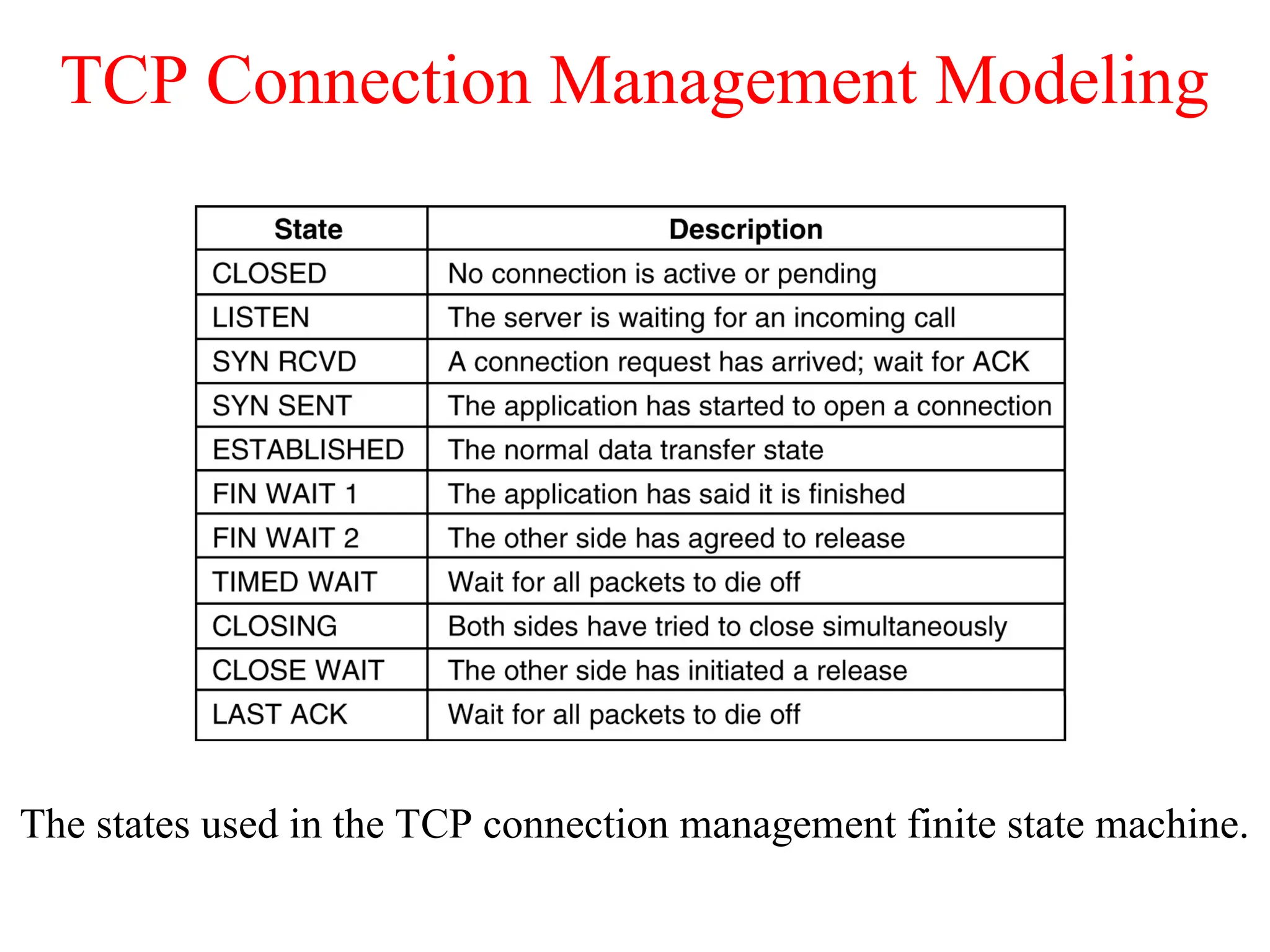 TCP Connection Management Modeling

| State | Description |
|---|---|
| CLOSED | No connection is active or pending |
| LISTEN | The server is waiting for an incoming call |
| SYN RCVD | A connection request has arrived; wait for ACK |
| SYN SENT | The application has started to open a connection |
| ESTABLISHED | The normal data transfer state |
| FIN WAIT 1 | The application has said it is finished |
| FIN WAIT 2 | The other side has agreed to release |
| TIMED WAIT | Wait for all packets to die off |
| CLOSING | Both sides have tried to close simultaneously |
| CLOSE WAIT | The other side has initiated a release |
| LAST ACK | Wait for all packets to die off |

The states used in the TCP connection management finite state machine.